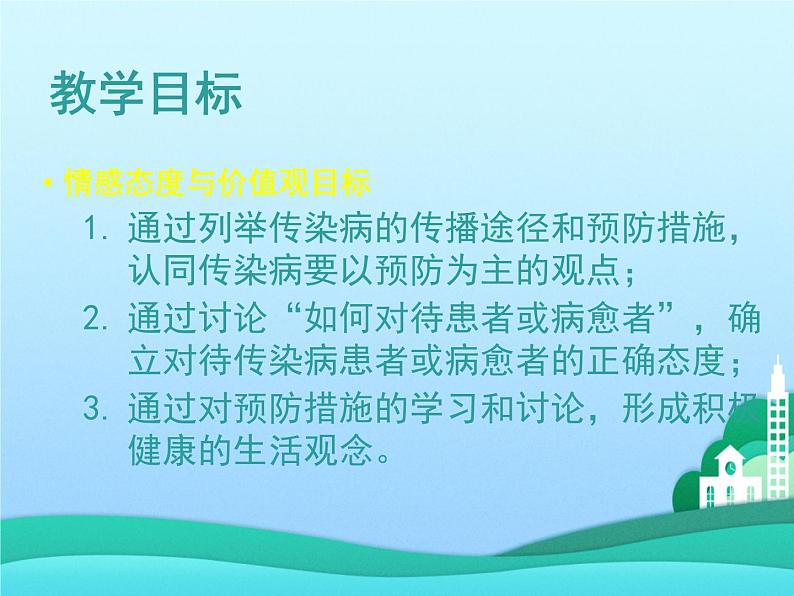 教学目标

• 情感态度与价值观目标

1. 通过列举传染病的传播途径和预防措施，认同传染病要以预防为主的观点；

2. 通过讨论“如何对待患者或病愈者”，确立对待传染病患者或病愈者的正确态度；

3. 通过对预防措施的学习和讨论，形成积极健康的生活观念。